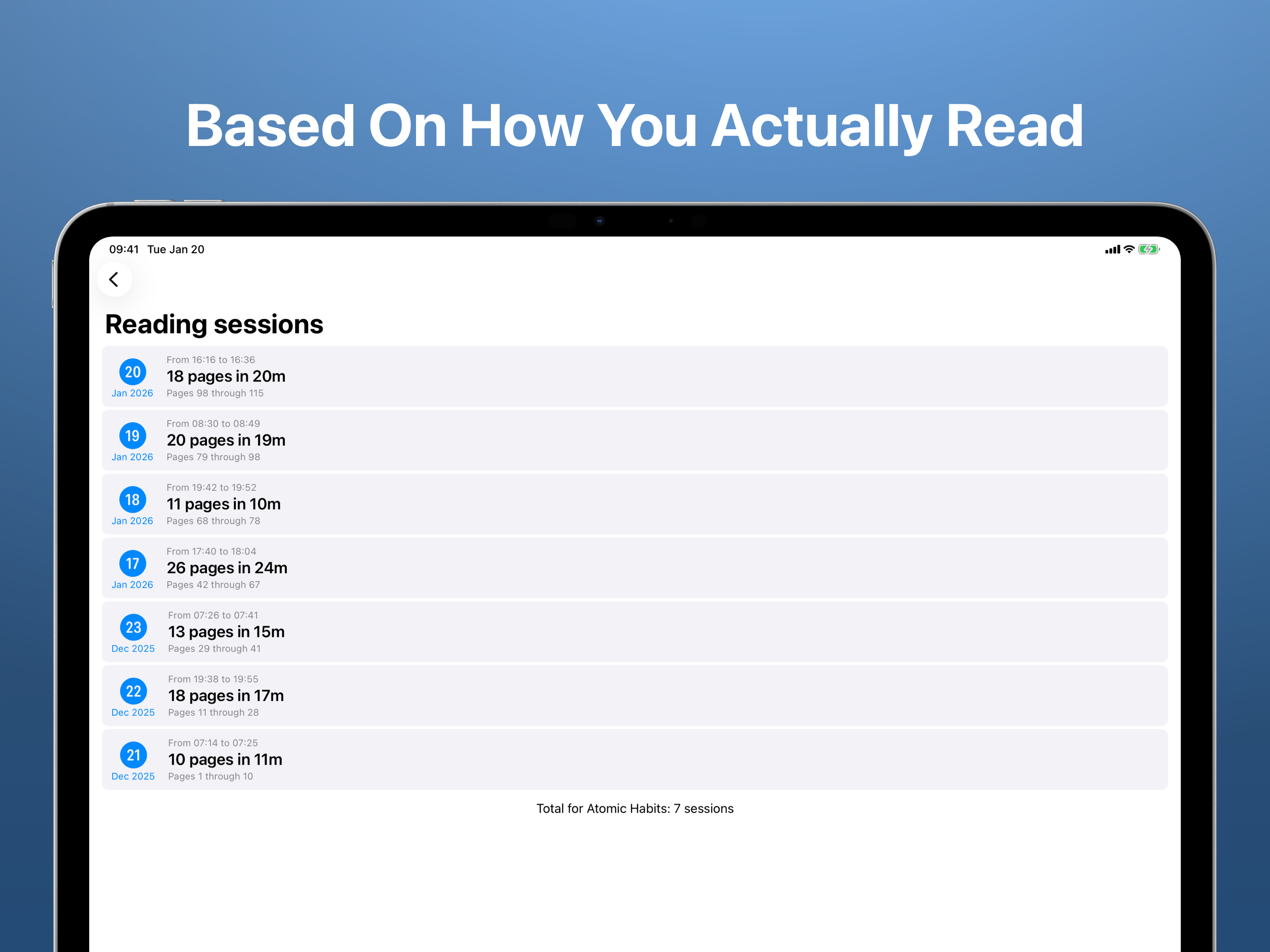 Based On How You Actually Read

09:41 Tue Jan 20

Reading sessions

20
Jan 2026
From 16:16 to 16:36
18 pages in 20m
Pages 98 through 115

19
Jan 2026
From 08:30 to 08:49
20 pages in 19m
Pages 79 through 98

18
Jan 2026
From 19:42 to 19:52
11 pages in 10m
Pages 68 through 78

17
Jan 2026
From 17:40 to 18:04
26 pages in 24m
Pages 42 through 67

23
Dec 2025
From 07:26 to 07:41
13 pages in 15m
Pages 29 through 41

22
Dec 2025
From 19:38 to 19:55
18 pages in 17m
Pages 11 through 28

21
Dec 2025
From 07:14 to 07:25
10 pages in 11m
Pages 1 through 10

Total for Atomic Habits: 7 sessions